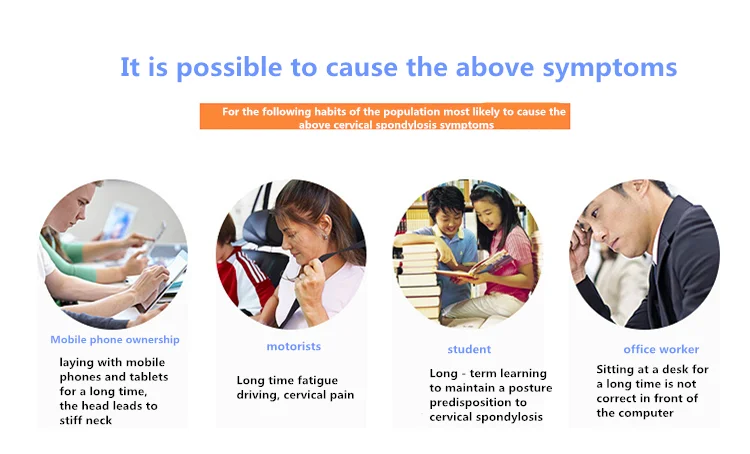 It is possible to cause the above symptoms

For the following habits of the population most likely to cause the above cervical spondylosis symptoms

Mobile phone ownership

laying with mobile phones and tablets for a long time, the head leads to stiff neck

motorists

Long time fatigue driving, cervical pain

student

Long - term learning to maintain a posture predisposition to cervical spondylosis

office worker

Sitting at a desk for a long time is not correct in front of the computer